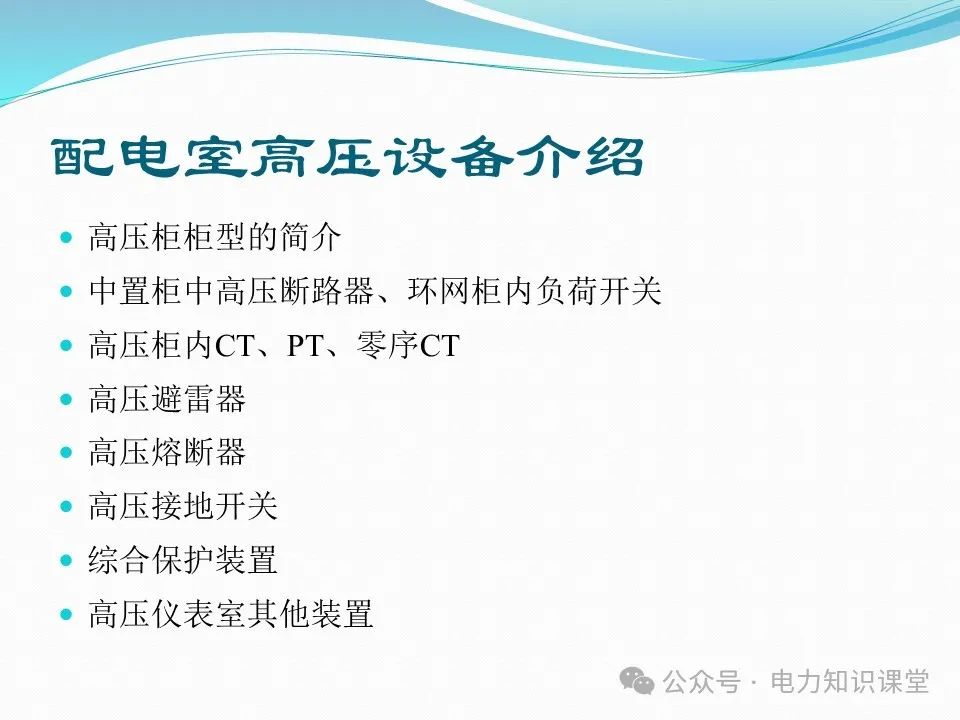 配电室高压设备介绍

- 高压柜柜型的简介
- 中置柜中高压断路器、环网柜内负荷开关
- 高压柜内CT、PT、零序CT
- 高压避雷器
- 高压熔断器
- 高压接地开关
- 综合保护装置
- 高压仪表室其他装置

公众号 · 电力知识课堂